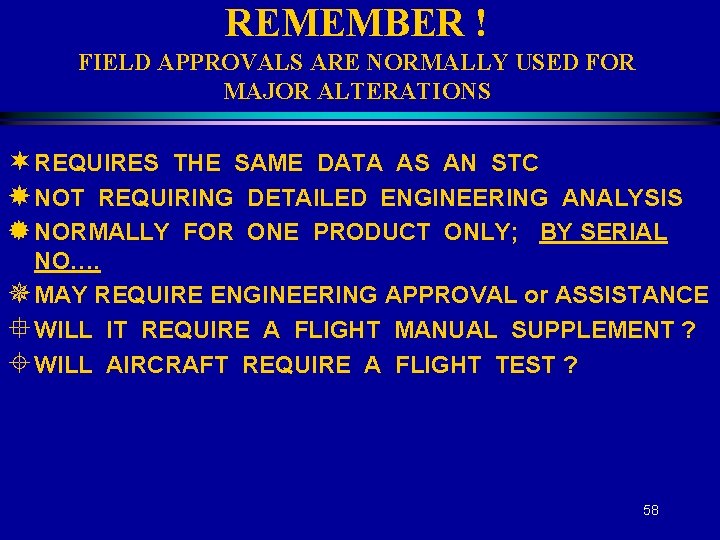 REMEMBER !
FIELD APPROVALS ARE NORMALLY USED FOR MAJOR ALTERATIONS

REQUIRES THE SAME DATA AS AN STC
NOT REQUIRING DETAILED ENGINEERING ANALYSIS
NORMALLY FOR ONE PRODUCT ONLY; BY SERIAL NO....
MAY REQUIRE ENGINEERING APPROVAL or ASSISTANCE
WILL IT REQUIRE A FLIGHT MANUAL SUPPLEMENT ?
WILL AIRCRAFT REQUIRE A FLIGHT TEST ?

58